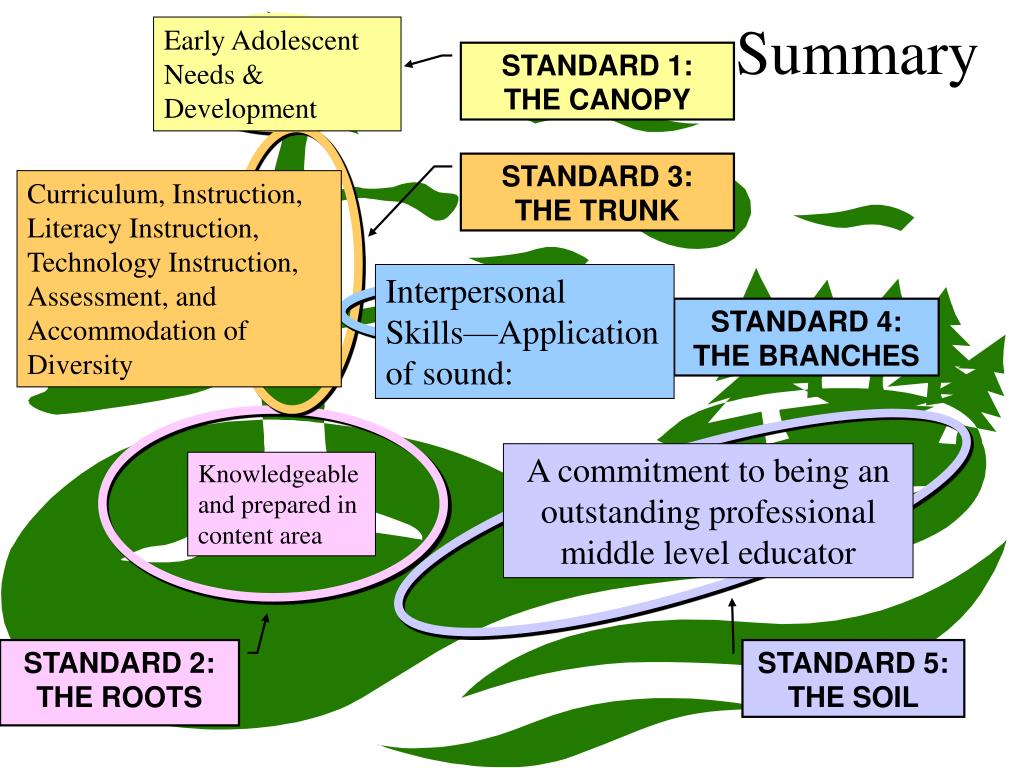 Summary

Early Adolescent Needs & Development

STANDARD 1: THE CANOPY

Curriculum, Instruction, Literacy Instruction, Technology Instruction, Assessment, and Accommodation of Diversity

STANDARD 3: THE TRUNK

Interpersonal Skills—Application of sound:

STANDARD 4: THE BRANCHES

Knowledgeable and prepared in content area

A commitment to being an outstanding professional middle level educator

STANDARD 2: THE ROOTS

STANDARD 5: THE SOIL